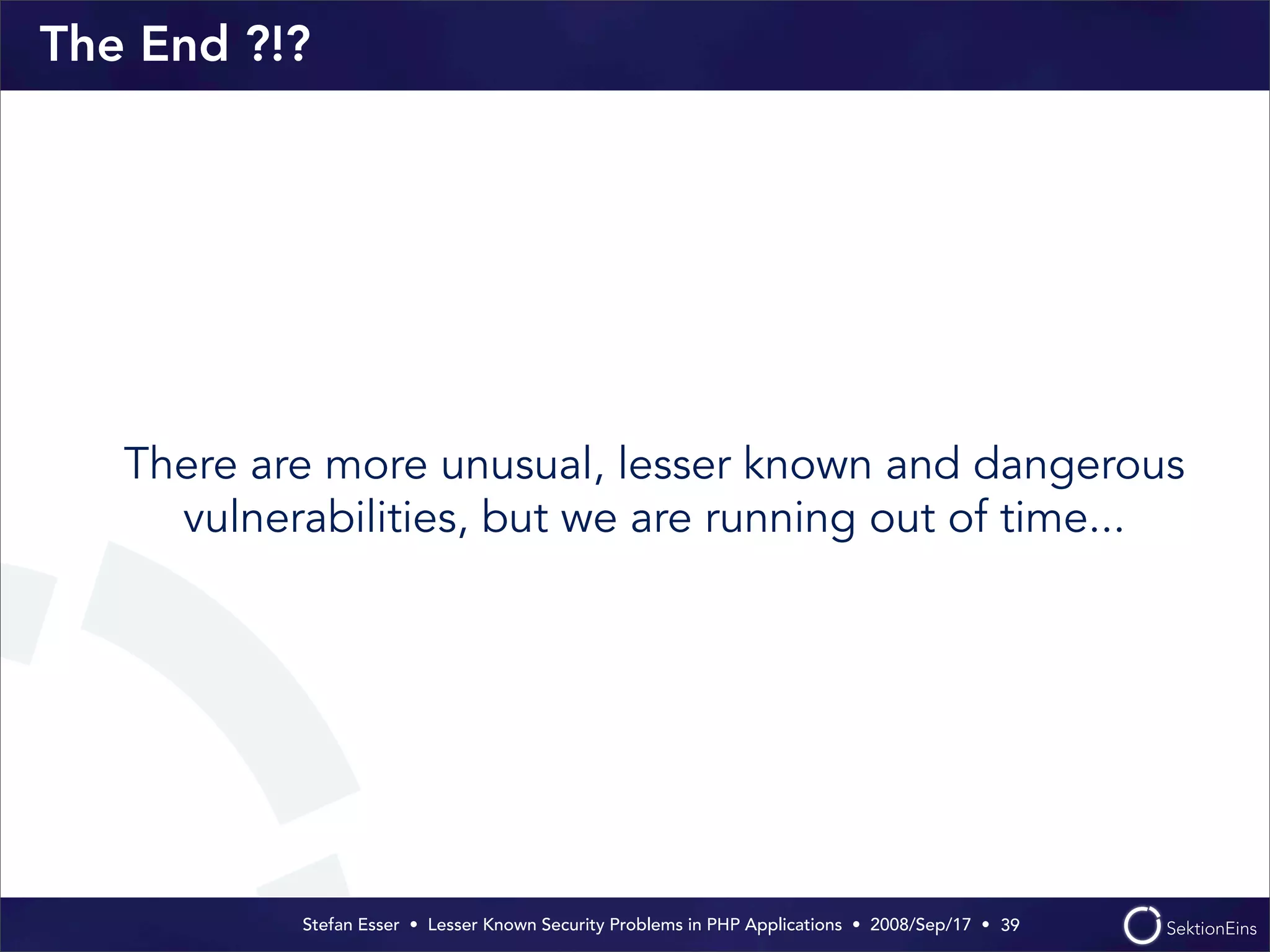 The End ?!?

There are more unusual, lesser known and dangerous vulnerabilities, but we are running out of time...

Stefan Esser • Lesser Known Security Problems in PHP Applications • 2008/Sep/17 • 39

SektionEins